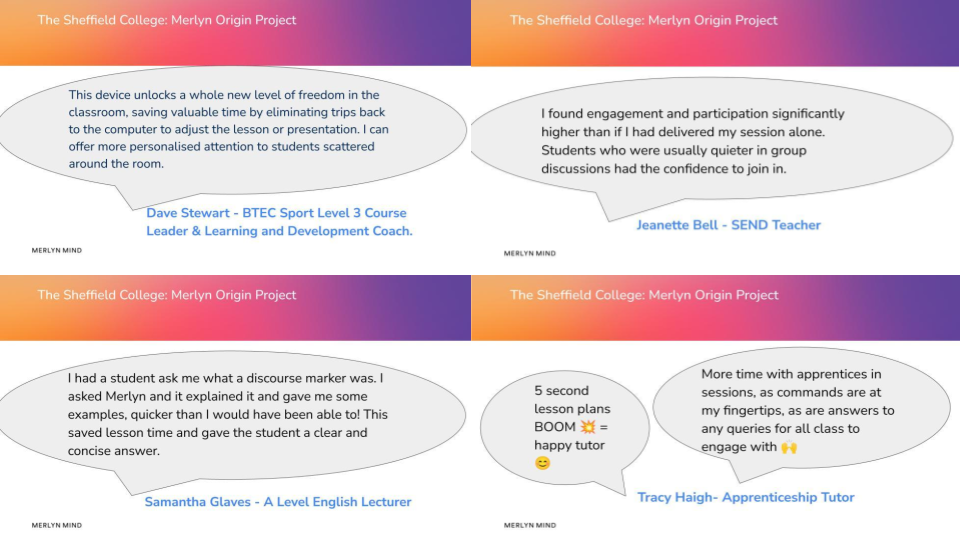 The Sheffield College: Merlyn Origin Project

This device unlocks a whole new level of freedom in the classroom, saving valuable time by eliminating trips back to the computer to adjust the lesson or presentation. I can offer more personalised attention to students scattered around the room.

Dave Stewart - BTEC Sport Level 3 Course Leader & Learning and Development Coach.

MERLYN MIND

The Sheffield College: Merlyn Origin Project

I found engagement and participation significantly higher than if I had delivered my session alone. Students who were usually quieter in group discussions had the confidence to join in.

Jeanette Bell - SEND Teacher

MERLYN MIND

The Sheffield College: Merlyn Origin Project

I had a student ask me what a discourse marker was. I asked Merlyn and it explained it and gave me some examples, quicker than I would have been able to! This saved lesson time and gave the student a clear and concise answer.

Samantha Glaves - A Level English Lecturer

MERLYN MIND

The Sheffield College: Merlyn Origin Project

5 second lesson plans BOOM 💥 = happy tutor 😊

More time with apprentices in sessions, as commands are at my fingertips, as are answers to any queries for all class to engage with 🙌

Tracy Haigh- Apprenticeship Tutor

MERLYN MIND